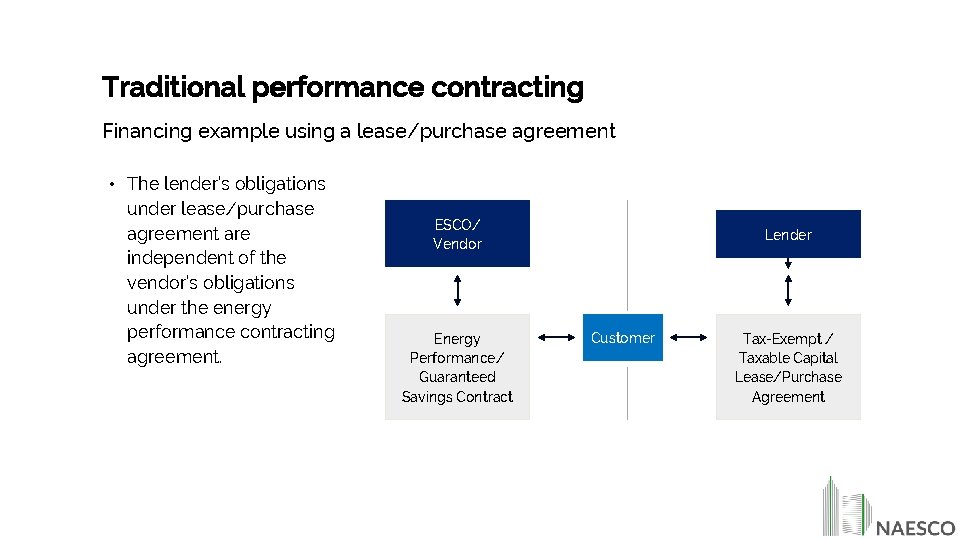 Traditional performance contracting

Financing example using a lease/purchase agreement

• The lender's obligations under lease/purchase agreement are independent of the vendor's obligations under the energy performance contracting agreement.

ESCO/ Vendor

Energy Performance/ Guaranteed Savings Contract

Customer

Lender

Tax-Exempt / Taxable Capital Lease/Purchase Agreement

NAESCO